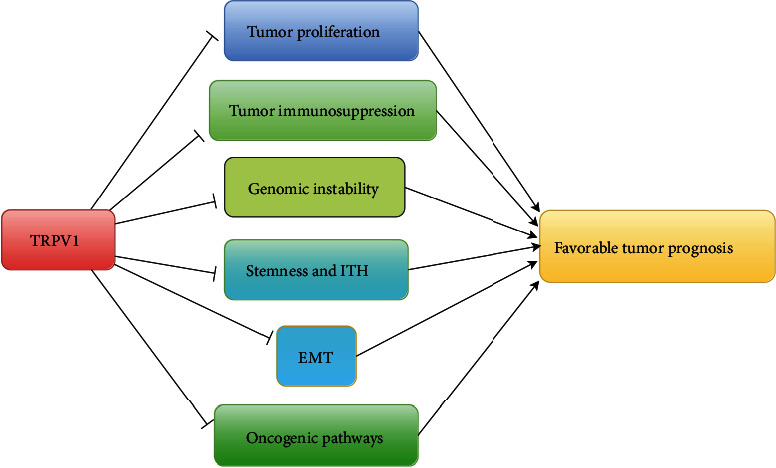 TRPV1

Tumor proliferation

Tumor immunosuppression

Genomic instability

Stemness and ITH

EMT

Oncogenic pathways

Favorable tumor prognosis